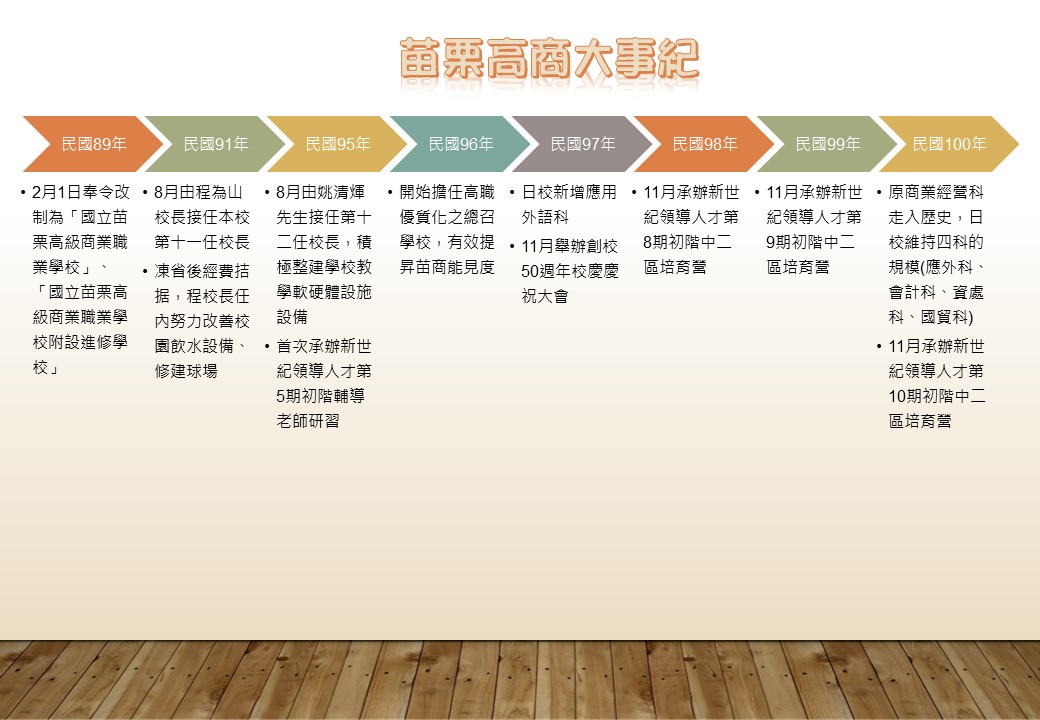 苗栗高商大事紀

民國89年
• 2月1日奉令改制為「國立苗栗高級商業職業學校」、「國立苗栗高級商業職業學校附設進修學校」

民國91年
• 8月由程為山校長接任本校第十一任校長
• 凍省後經費拮据，程校長任內努力改善校園飲水設備、修建球場

民國95年
• 8月由姚清煇先生接任第十二任校長，積極整建學校教學軟硬體設施設備
• 首次承辦新世紀領導人才第5期初階輔導老師研習

民國96年
• 開始擔任高職優質化之總召學校，有效提昇苗商能見度

民國97年
• 日校新增應用外語科
• 11月舉辦創校50週年校慶慶祝大會

民國98年
• 11月承辦新世紀領導人才第8期初階中二區培育營

民國99年
• 11月承辦新世紀領導人才第9期初階中二區培育營

民國100年
• 原商業經營科走入歷史，日校維持四科的規模(應外科、會計科、資處科、國貿科)
• 11月承辦新世紀領導人才第10期初階中二區培育營